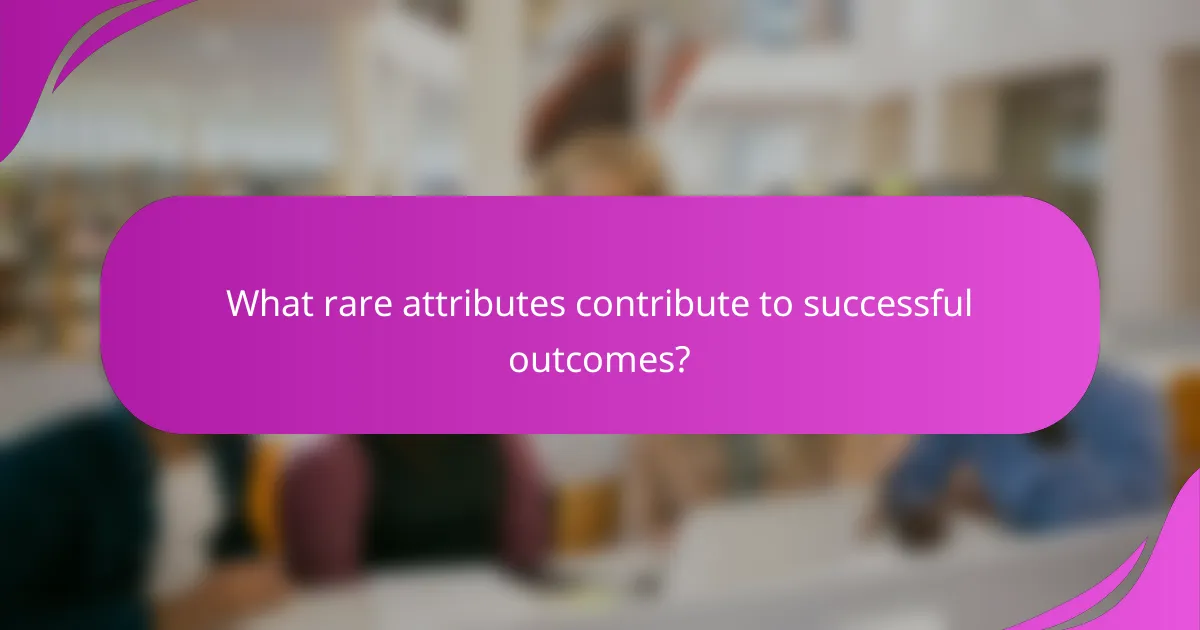 What rare attributes contribute to successful outcomes?